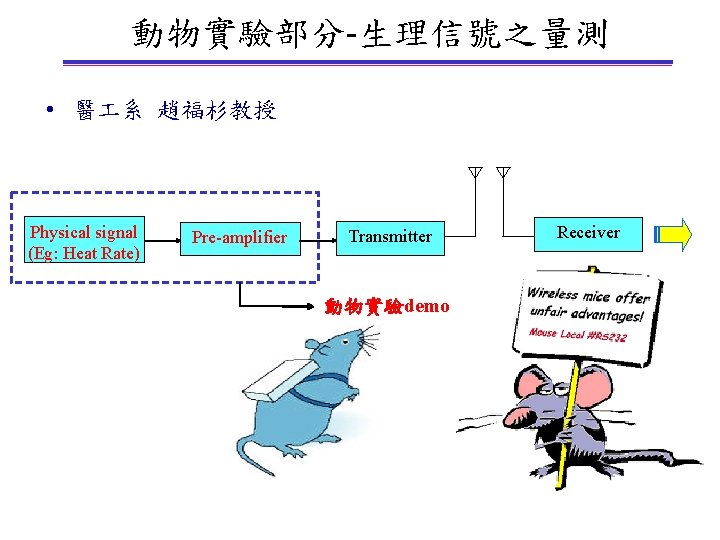 動物實驗部分-生理信號之量測

• 醫工系 趙福杉教授

Physical signal (Eg: Heat Rate)

Pre-amplifier

Transmitter

Receiver

動物實驗demo

Wireless mice offer unfair advantages!

Mouse Local #RS232